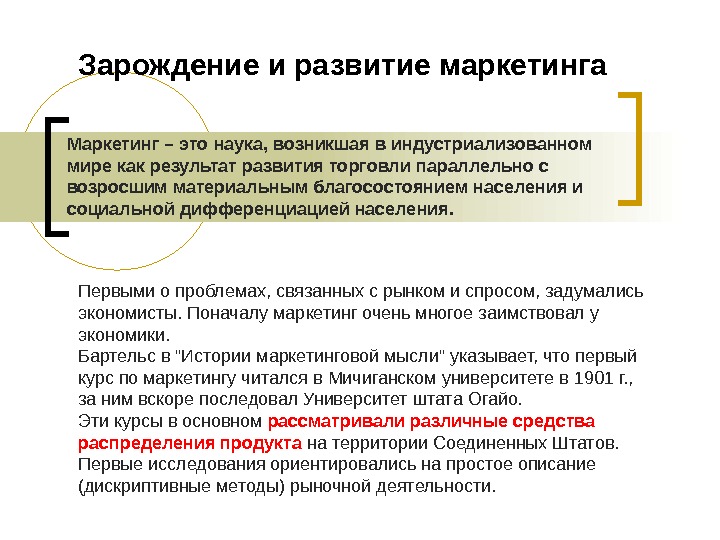 Зарождение и развитие маркетинга

Маркетинг – это наука, возникшая в индустриализованном мире как результат развития торговли параллельно с возросшим материальным благосостоянием населения и социальной дифференциацией населения.

Первыми о проблемах, связанных с рынком и спросом, задумались экономисты. Поначалу маркетинг очень многое заимствовал у экономики.
Бартельс в "Истории маркетинговой мысли" указывает, что первый курс по маркетингу читался в Мичиганском университете в 1901 г., за ним вскоре последовал Университет штата Огайо.
Эти курсы в основном рассматривали различные средства распределения продукта на территории Соединенных Штатов.
Первые исследования ориентировались на простое описание (дискриптивные методы) рыночной деятельности.